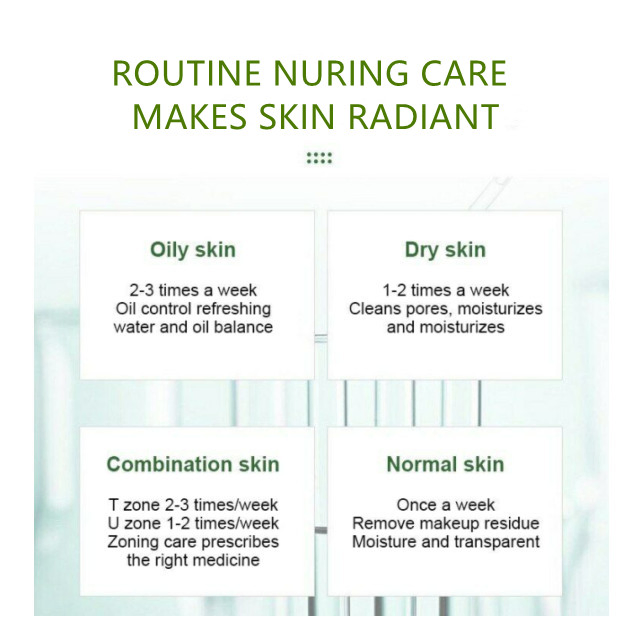 ROUTINE NURING CARE
MAKES SKIN RADIANT

Oily skin

2-3 times a week
Oil control refreshing
water and oil balance

Dry skin

1-2 times a week
Cleans pores, moisturizes
and moisturizes

Combination skin

T zone 2-3 times/week
U zone 1-2 times/week
Zoning care prescribes
the right medicine

Normal skin

Once a week
Remove makeup residue
Moisture and transparent